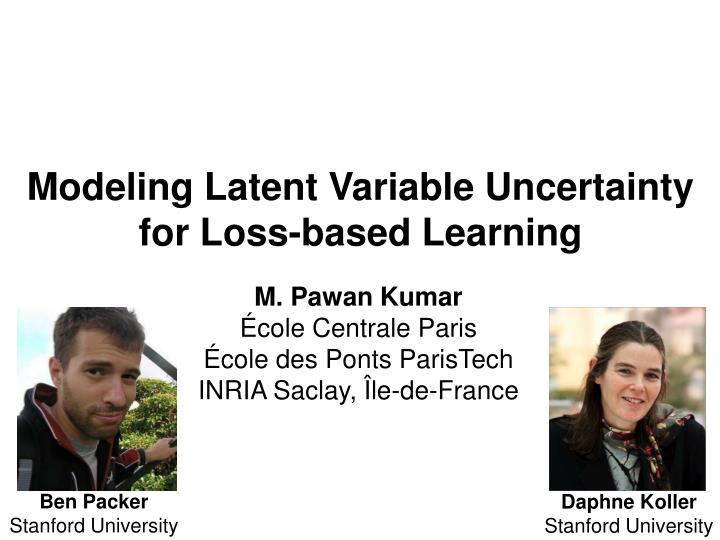 Modeling Latent Variable Uncertainty for Loss-based Learning

M. Pawan Kumar
École Centrale Paris
École des Ponts ParisTech
INRIA Saclay, Île-de-France

Ben Packer
Stanford University

Daphne Koller
Stanford University